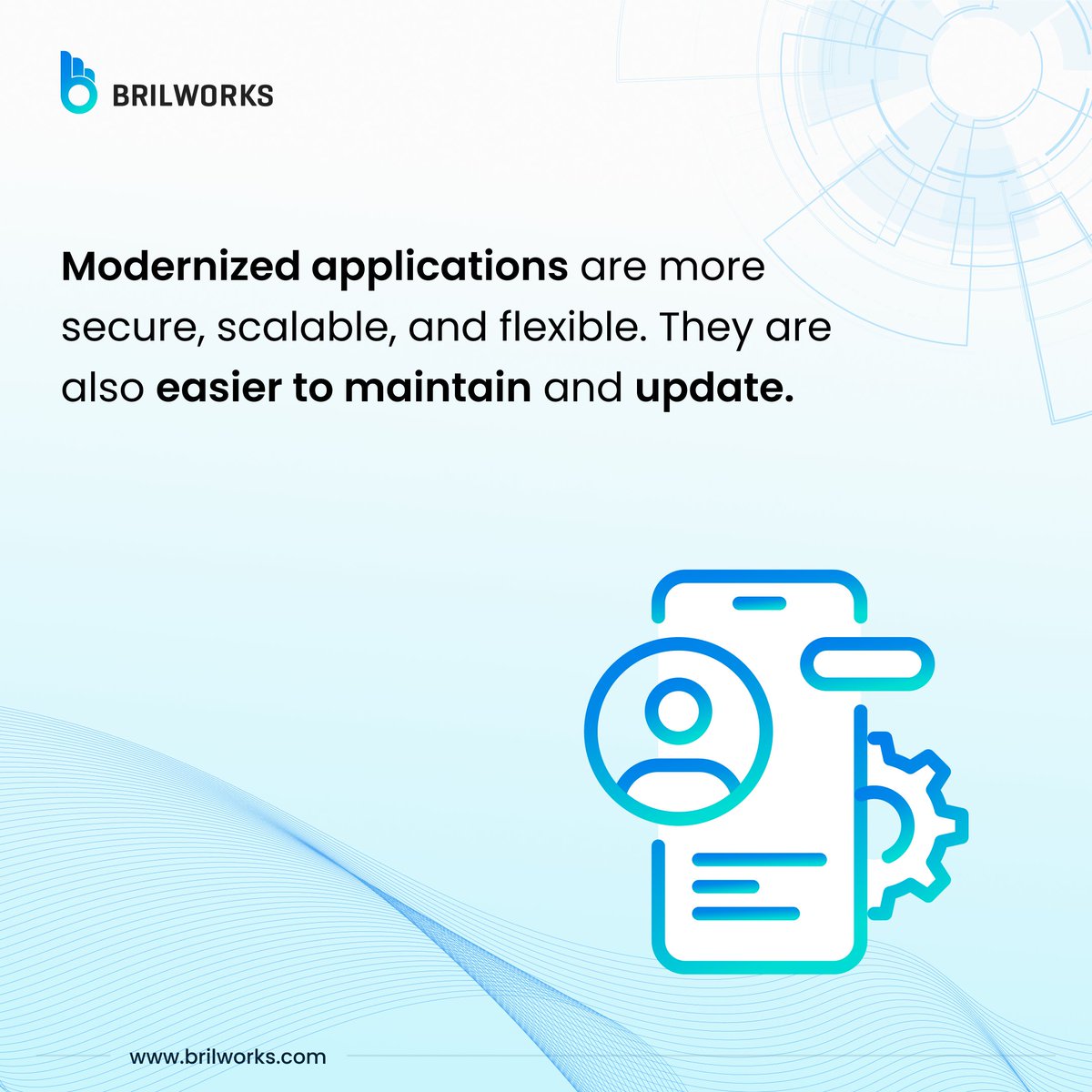 BRILWORKS

Modernized applications are more secure, scalable, and flexible. They are also easier to maintain and update.

www.brilworks.com